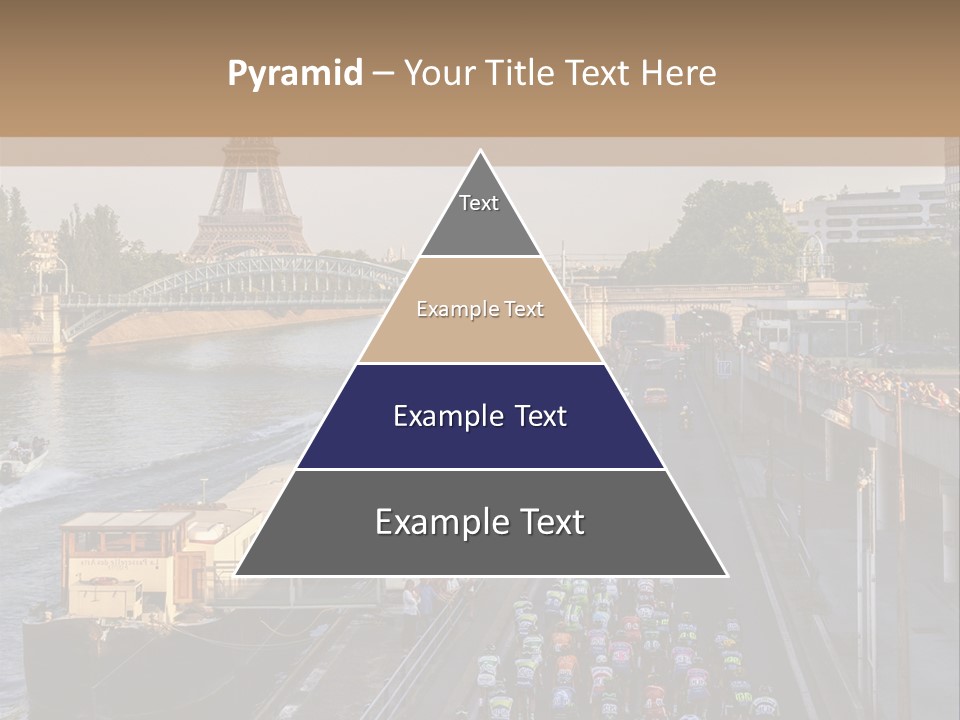 Pyramid – Your Title Text Here

Text

Example Text

Example Text

Example Text